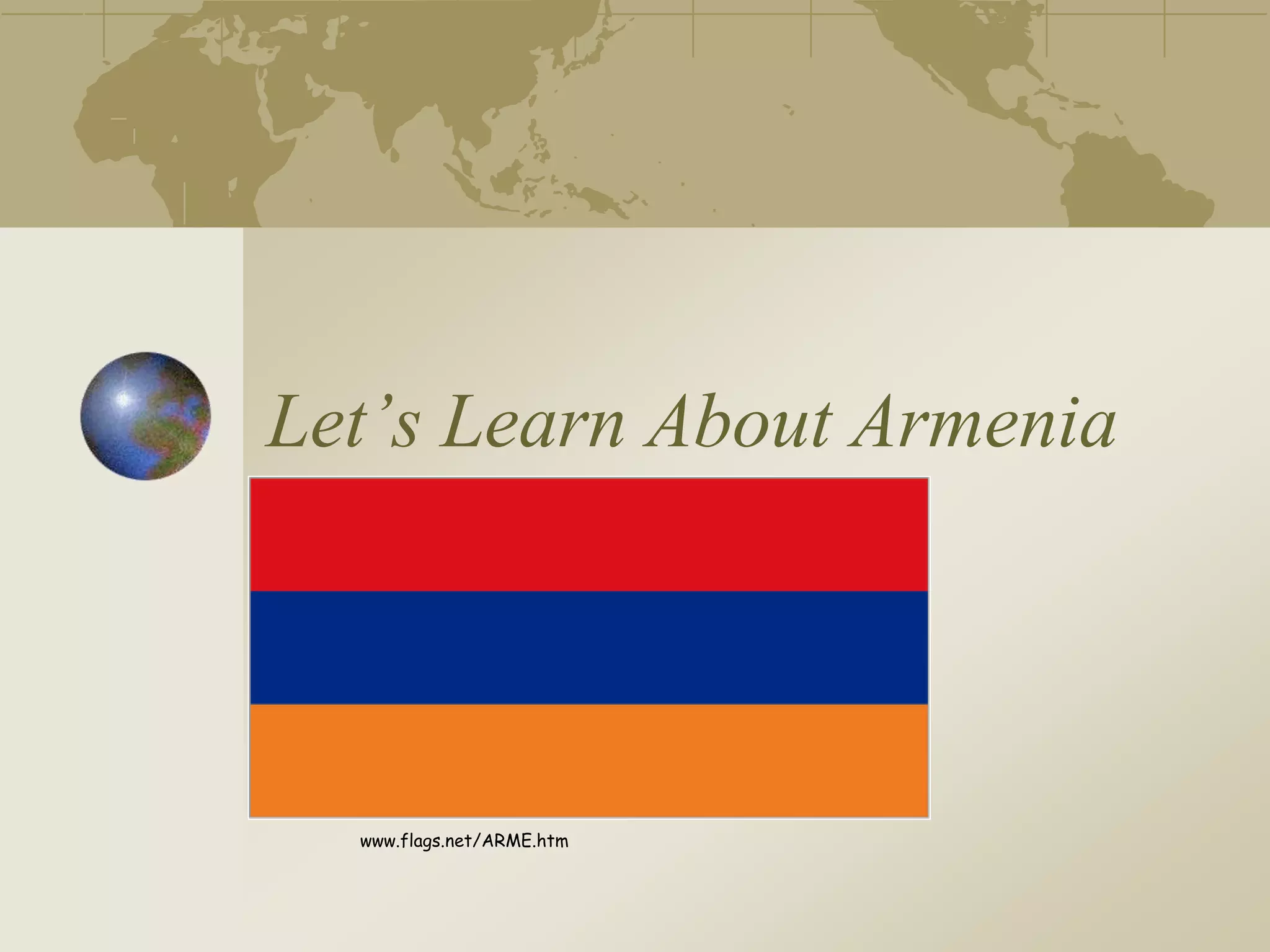 Let’s Learn About Armenia

www.flags.net/ARME.htm